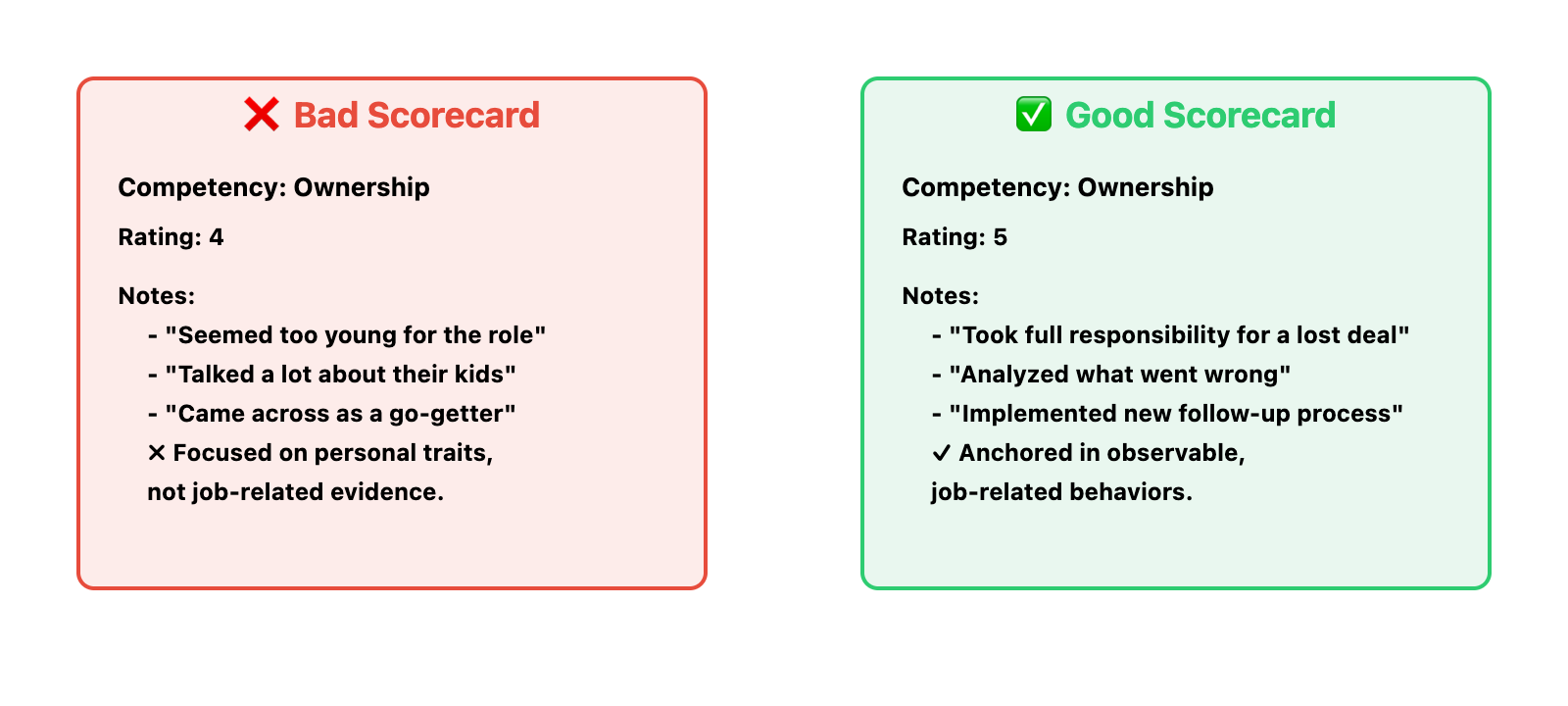 ❌ Bad Scorecard

Competency: Ownership

Rating: 4

Notes:
- "Seemed too young for the role"
- "Talked a lot about their kids"
- "Came across as a go-getter"
✕ Focused on personal traits, not job-related evidence.

✅ Good Scorecard

Competency: Ownership

Rating: 5

Notes:
- "Took full responsibility for a lost deal"
- "Analyzed what went wrong"
- "Implemented new follow-up process"
✓ Anchored in observable, job-related behaviors.